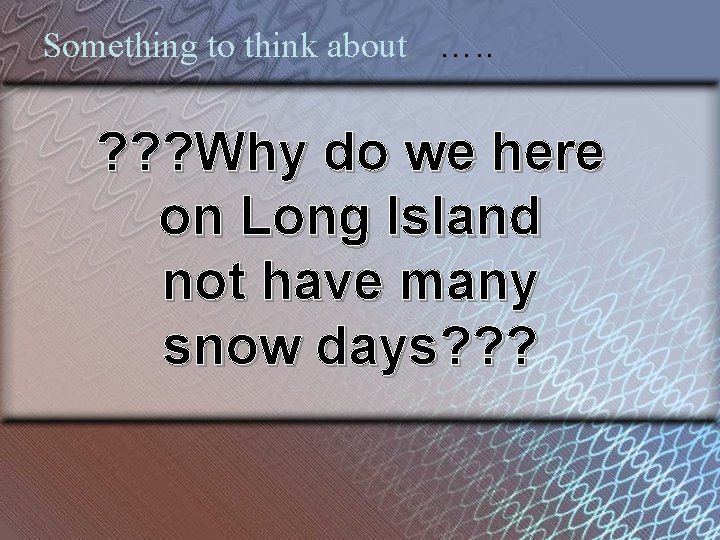 Something to think about …..

???Why do we here on Long Island not have many snow days???